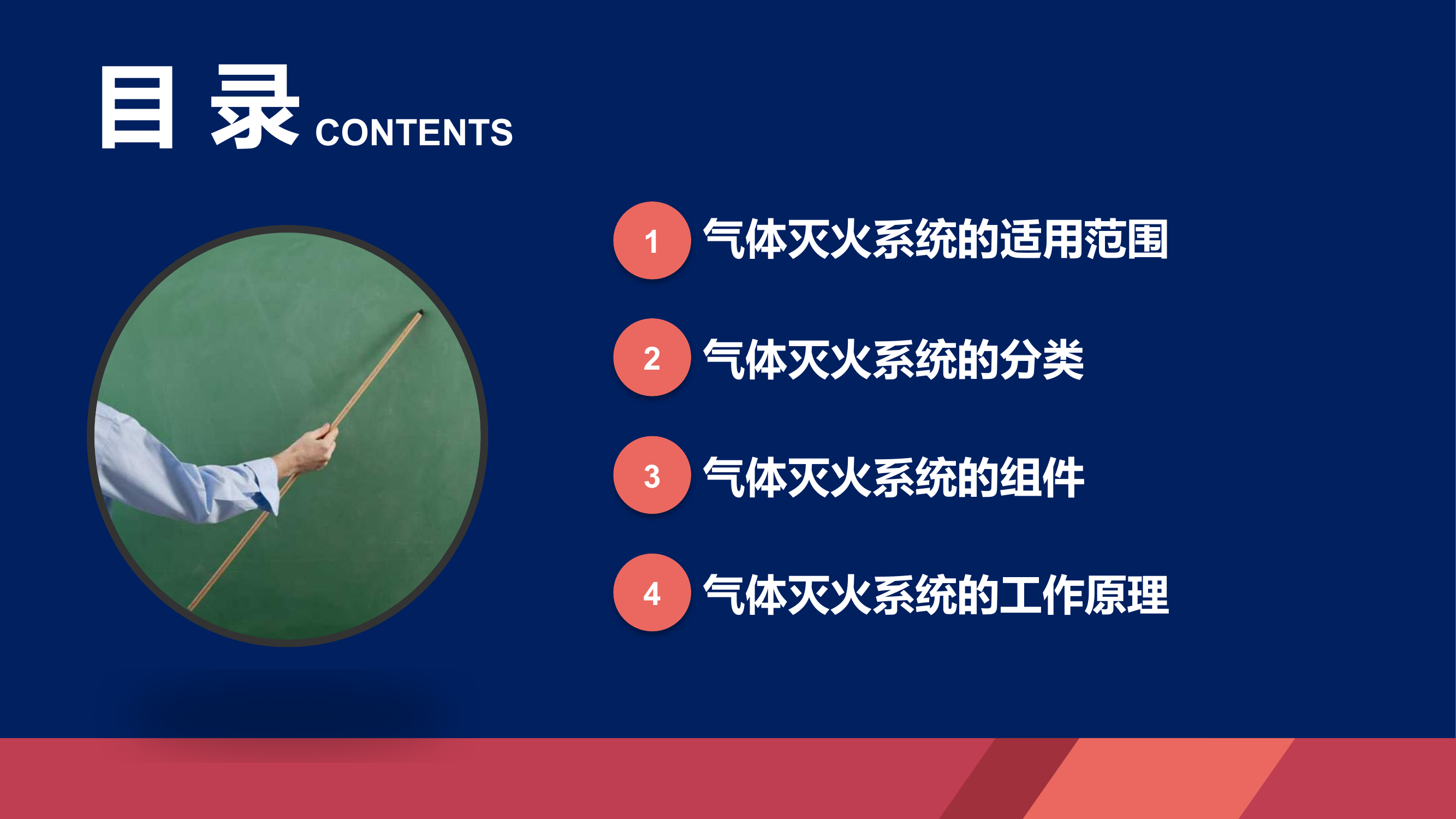 目 录 CONTENTS

1 气体灭火系统的适用范围

2 气体灭火系统的分类

3 气体灭火系统的组件

4 气体灭火系统的工作原理